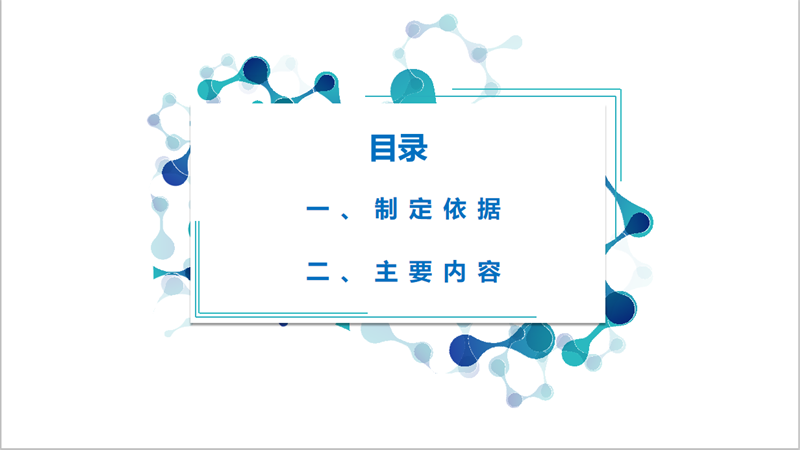 目录

一、制定依据

二、主要内容